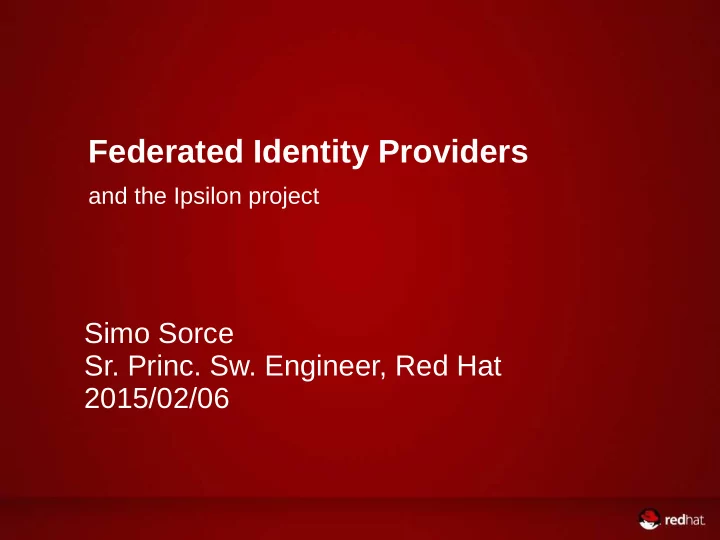 Federated Identity Providers

and the Ipsilon project

Simo Sorce
Sr. Princ. Sw. Engineer, Red Hat
2015/02/06

redhat.